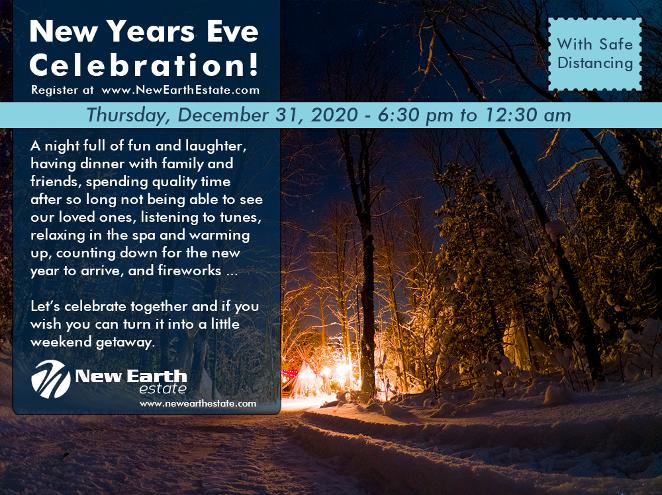 New Years Eve Celebration!

Register at www.NewEarthEstate.com

With Safe Distancing

Thursday, December 31, 2020 - 6:30 pm to 12:30 am

A night full of fun and laughter, having dinner with family and friends, spending quality time after so long not being able to see our loved ones, listening to tunes, relaxing in the spa and warming up, counting down for the new year to arrive, and fireworks ...

Let's celebrate together and if you wish you can turn it into a little weekend getaway.

New Earth estate

www.newearthestate.com